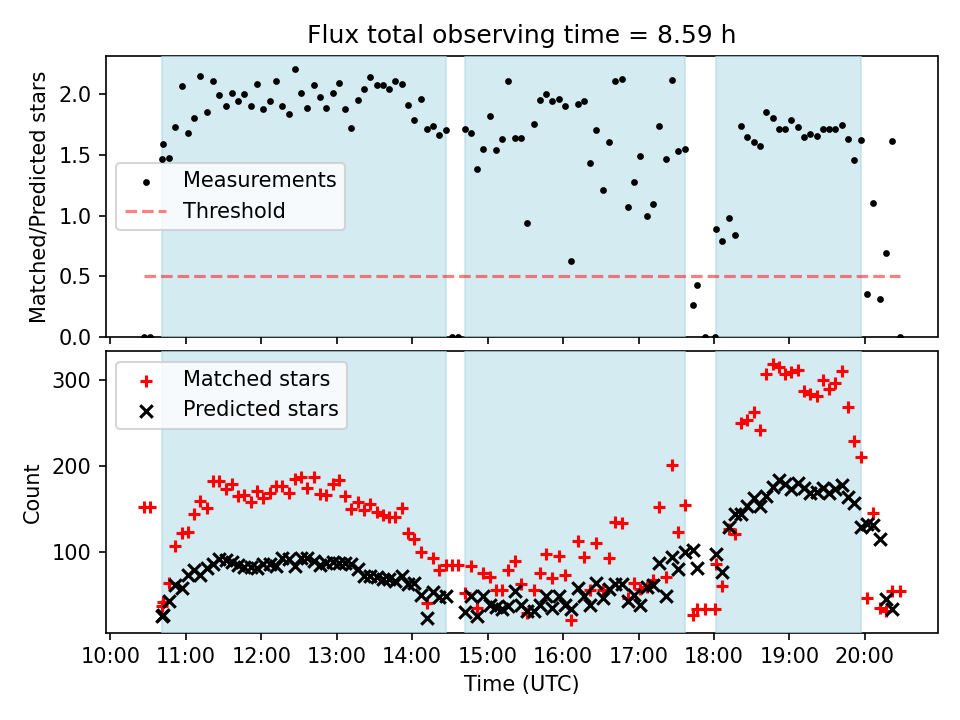 Flux total observing time = 8.59 h

Matched/Predicted stars

2.0
1.5
1.0
0.5
0.0

Measurements
Threshold

Count

300
200
100

Matched stars
Predicted stars

10:00 11:00 12:00 13:00 14:00 15:00 16:00 17:00 18:00 19:00 20:00

Time (UTC)